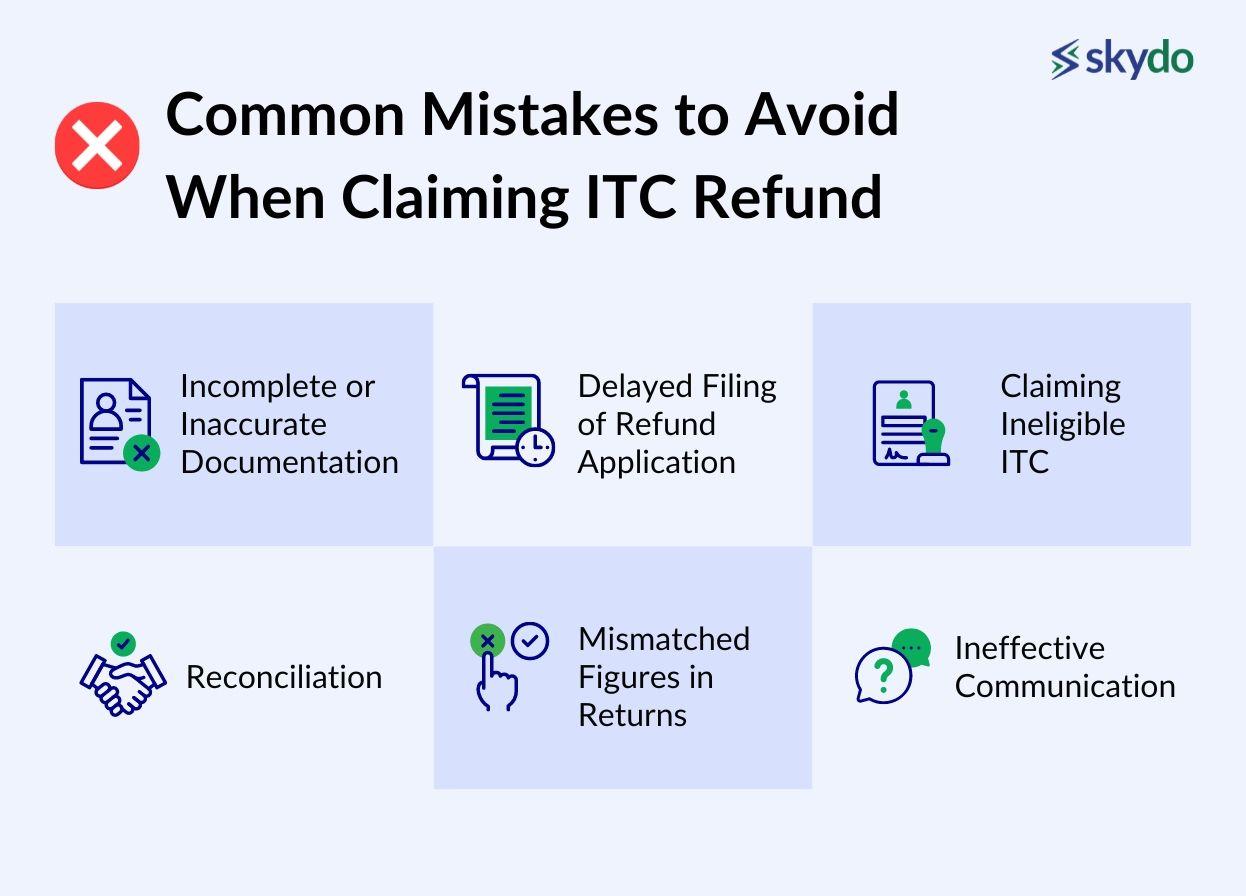 skydo

Common Mistakes to Avoid When Claiming ITC Refund

Incomplete or Inaccurate Documentation

Delayed Filing of Refund Application

Claiming Ineligible ITC

Reconciliation

Mismatched Figures in Returns

Ineffective Communication